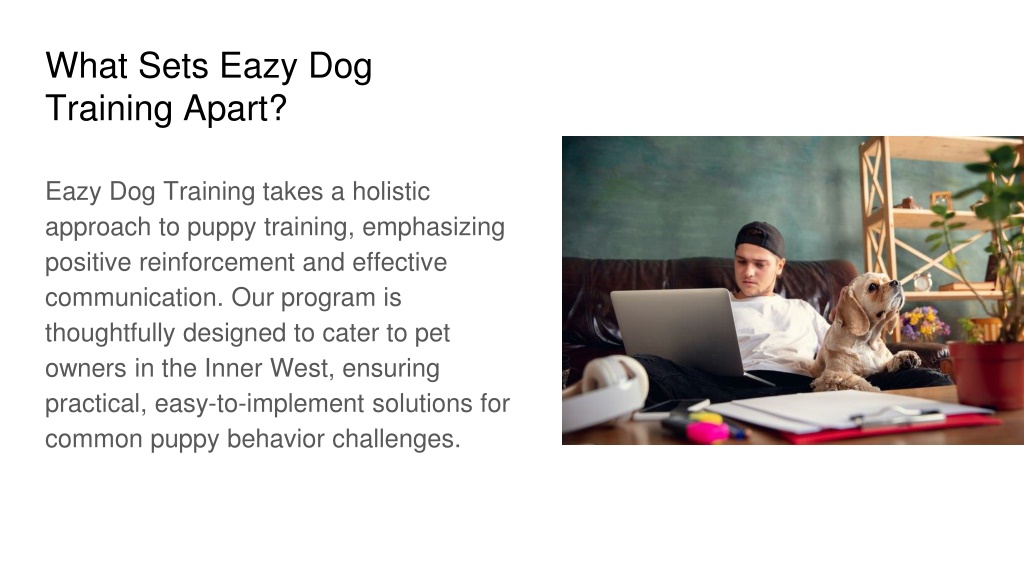 What Sets Eazy Dog Training Apart?

Eazy Dog Training takes a holistic approach to puppy training, emphasizing positive reinforcement and effective communication. Our program is thoughtfully designed to cater to pet owners in the Inner West, ensuring practical, easy-to-implement solutions for common puppy behavior challenges.